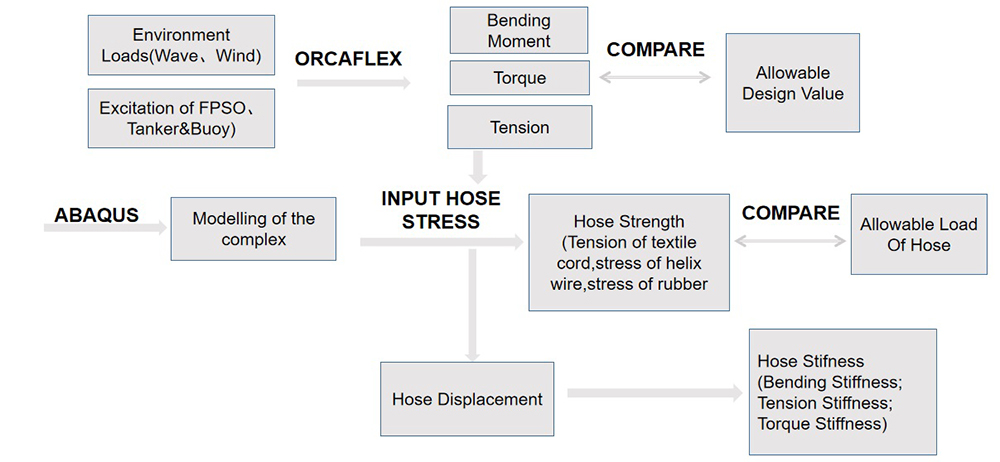 Environment Loads(Wave、Wind)

Excitation of FPSO、Tanker&Buoy)

ORCAFLEX

Bending Moment

Torque

Tension

COMPARE

Allowable Design Value

ABAQUS

Modelling of the complex

INPUT HOSE STRESS

Hose Strength (Tension of textile cord,stress of helix wire,stress of rubber

COMPARE

Allowable Load Of Hose

Hose Displacement

Hose Stifness (Bending Stiffness; Tension Stiffness; Torque Stiffness)